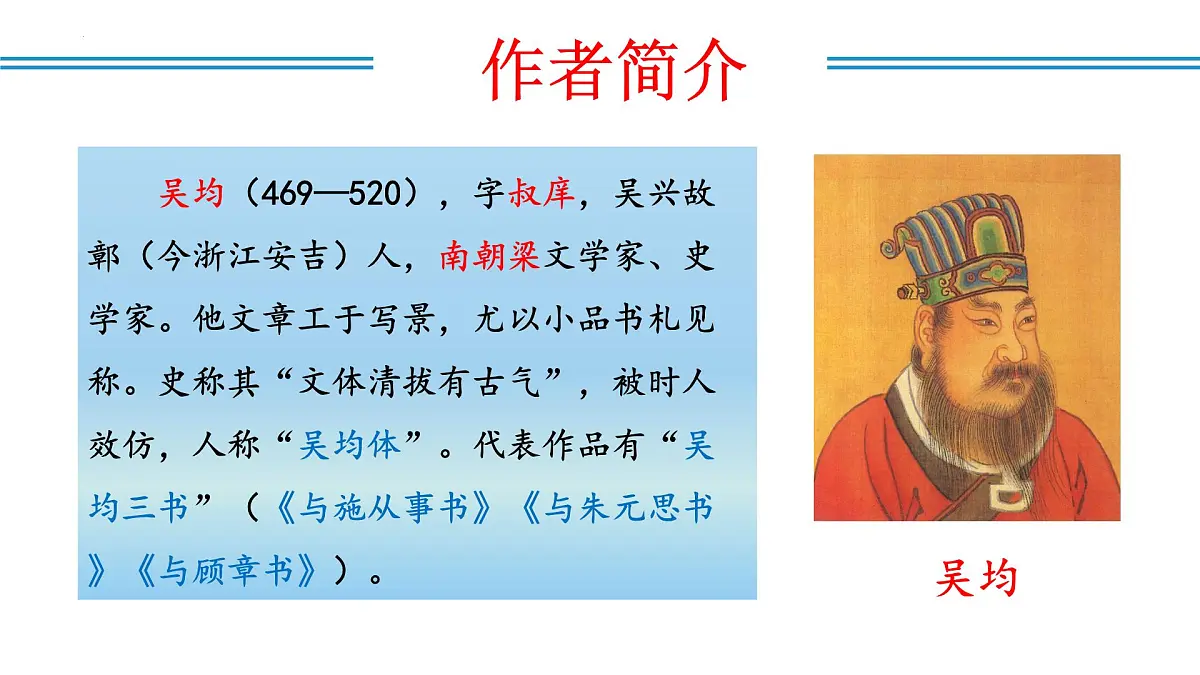 作者简介

吴均（469—520），字叔庠，吴兴故鄣（今浙江安吉）人，南朝梁文学家、史学家。他文章工于写景，尤以小品书札见称。史称其“文体清拔有古气”，被时人效仿，人称“吴均体”。代表作品有“吴均三书”（《与施从事书》《与朱元思书》《与顾章书》）。

吴均